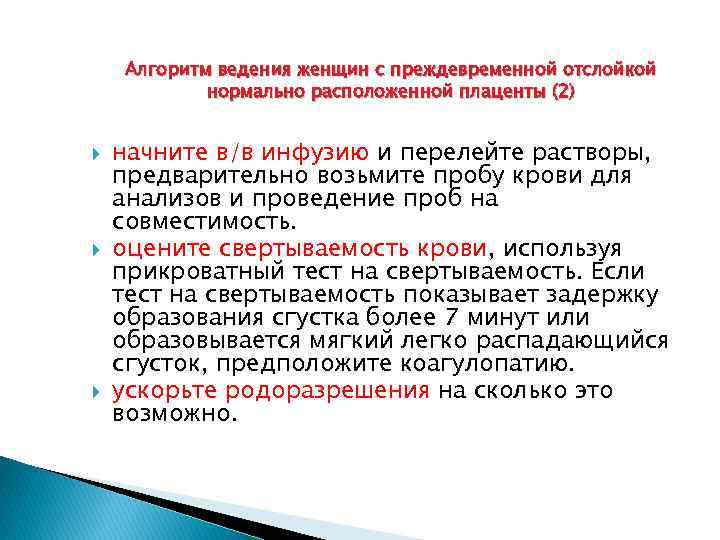 Алгоритм ведения женщин с преждевременной отслойкой нормально расположенной плаценты (2)

начните в/в инфузию и перелейте растворы, предварительно возьмите пробу крови для анализов и проведение проб на совместимость.

оцените свертываемость крови, используя прикроватный тест на свертываемость. Если тест на свертываемость показывает задержку образования сгустка более 7 минут или образовывается мягкий легко распадающийся сгусток, предположите коагулопатию.

ускорьте родоразрешения на сколько это возможно.